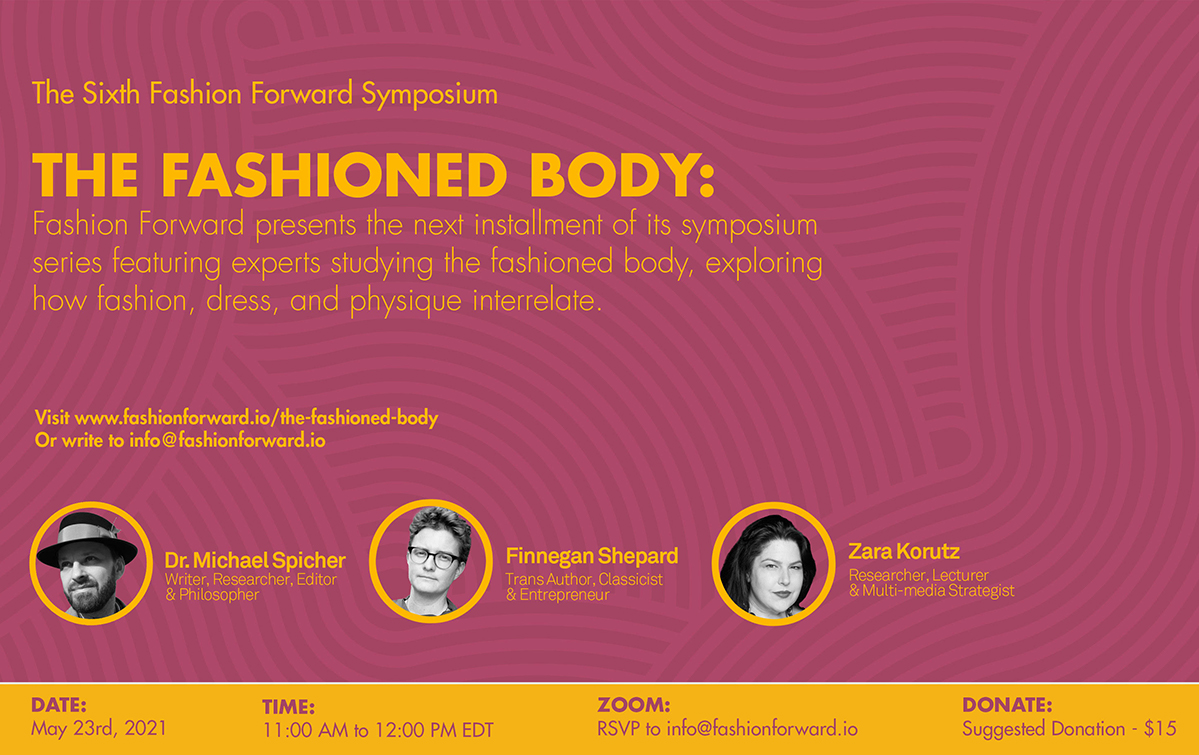 The Sixth Fashion Forward Symposium

THE FASHIONED BODY:

Fashion Forward presents the next installment of its symposium series featuring experts studying the fashioned body, exploring how fashion, dress, and physique interrelate.

Visit www.fashionforward.io/the-fashioned-body
Or write to info@fashionforward.io

Dr. Michael Spicher
Writer, Researcher, Editor & Philosopher

Finnegan Shepard
Trans Author, Classicist & Entrepreneur

Zara Korutz
Researcher, Lecturer & Multi-media Strategist

DATE:
May 23rd, 2021

TIME:
11:00 AM to 12:00 PM EDT

ZOOM:
RSVP to info@fashionforward.io

DONATE:
Suggested Donation - $15